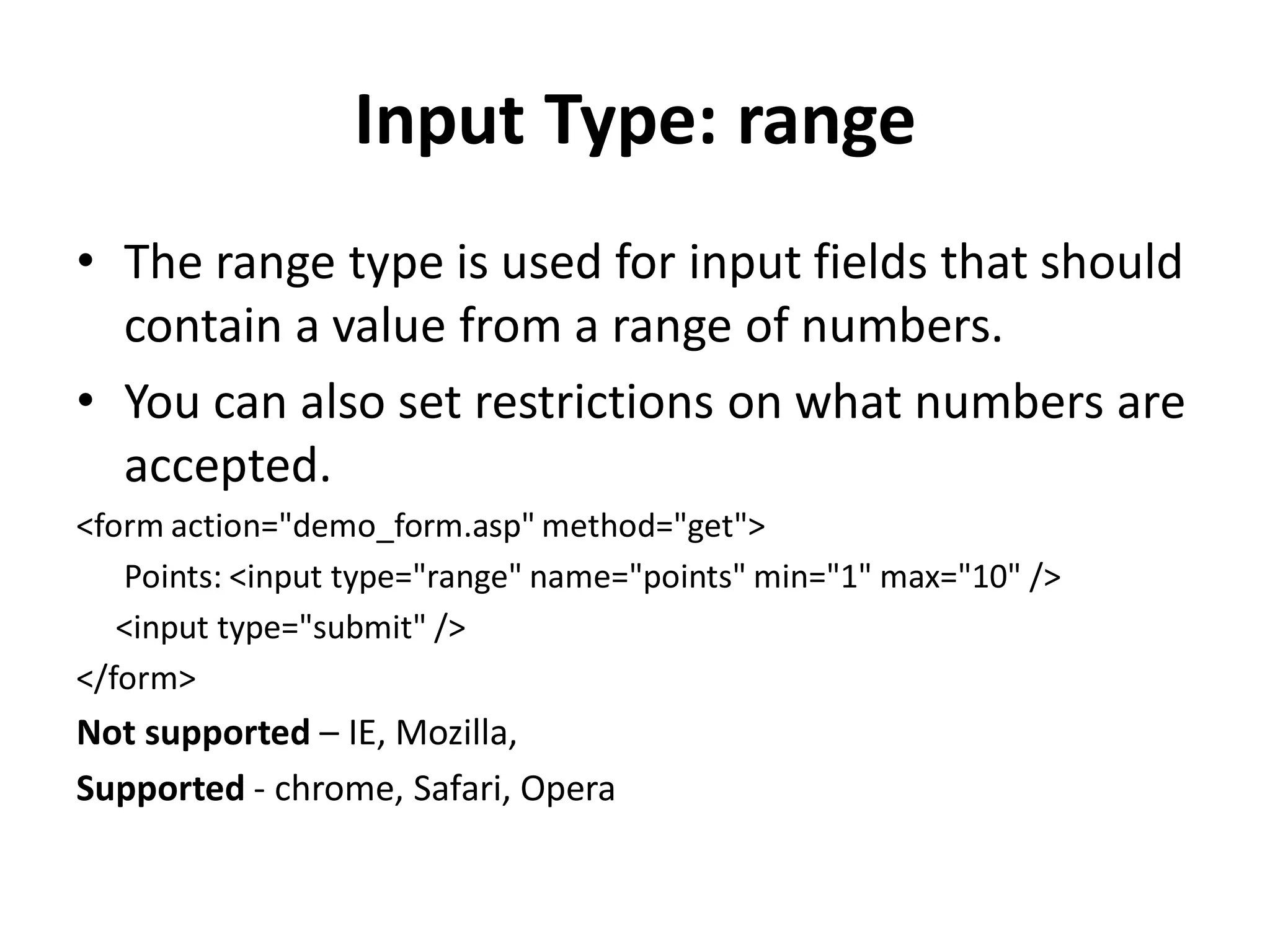 Input Type: range

• The range type is used for input fields that should contain a value from a range of numbers.

• You can also set restrictions on what numbers are accepted.

<form action="demo_form.asp" method="get">
Points: <input type="range" name="points" min="1" max="10" />
<input type="submit" />
</form>

Not supported – IE, Mozilla,

Supported - chrome, Safari, Opera